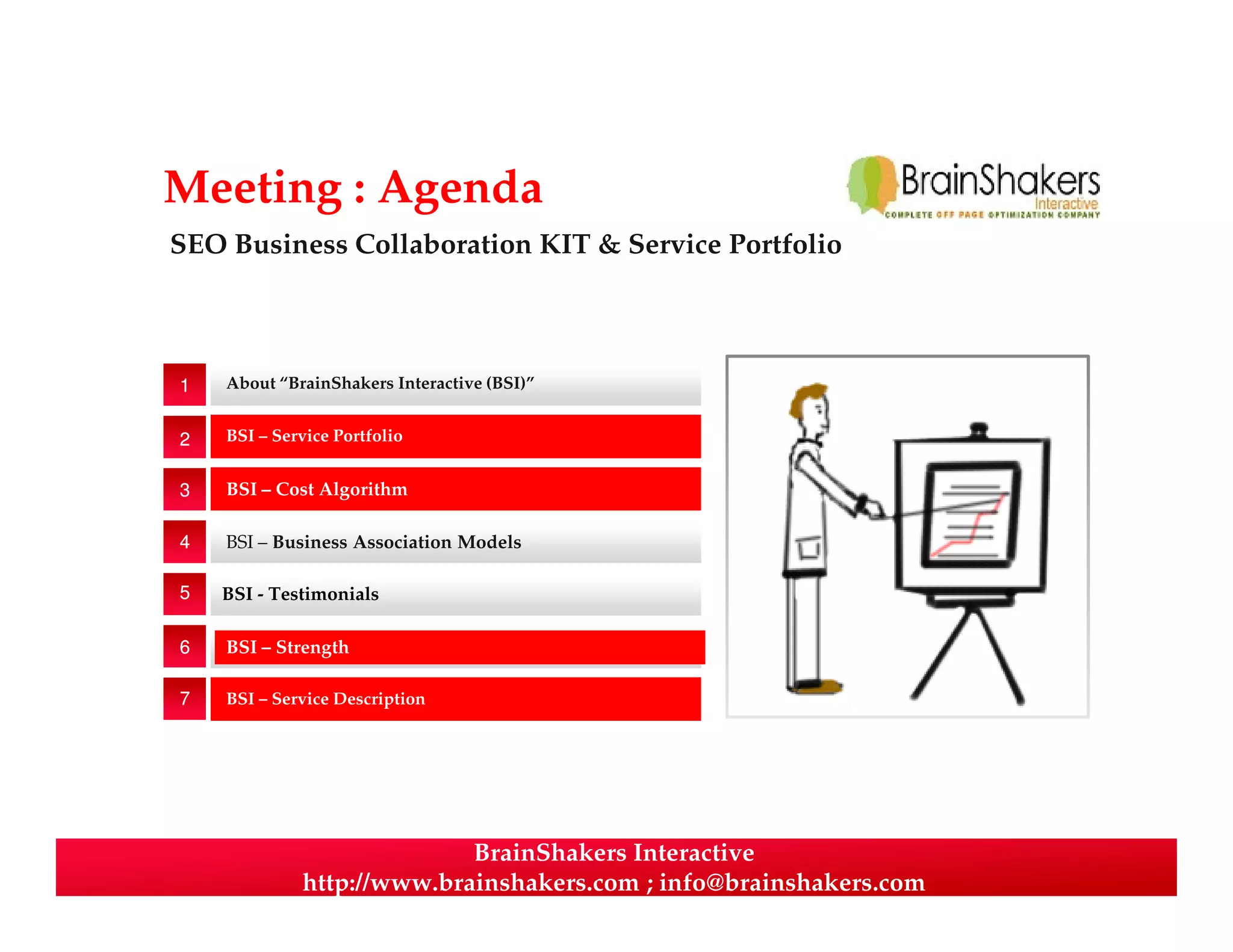 Meeting : Agenda

BrainShakers Interactive
COMPLETE OFF PAGE OPTIMIZATION COMPANY

SEO Business Collaboration KIT & Service Portfolio

1 About “BrainShakers Interactive (BSI)”

2 BSI – Service Portfolio

3 BSI – Cost Algorithm

4 BSI – Business Association Models

5 BSI - Testimonials

6 BSI – Strength

7 BSI – Service Description

BrainShakers Interactive
http://www.brainshakers.com ; info@brainshakers.com